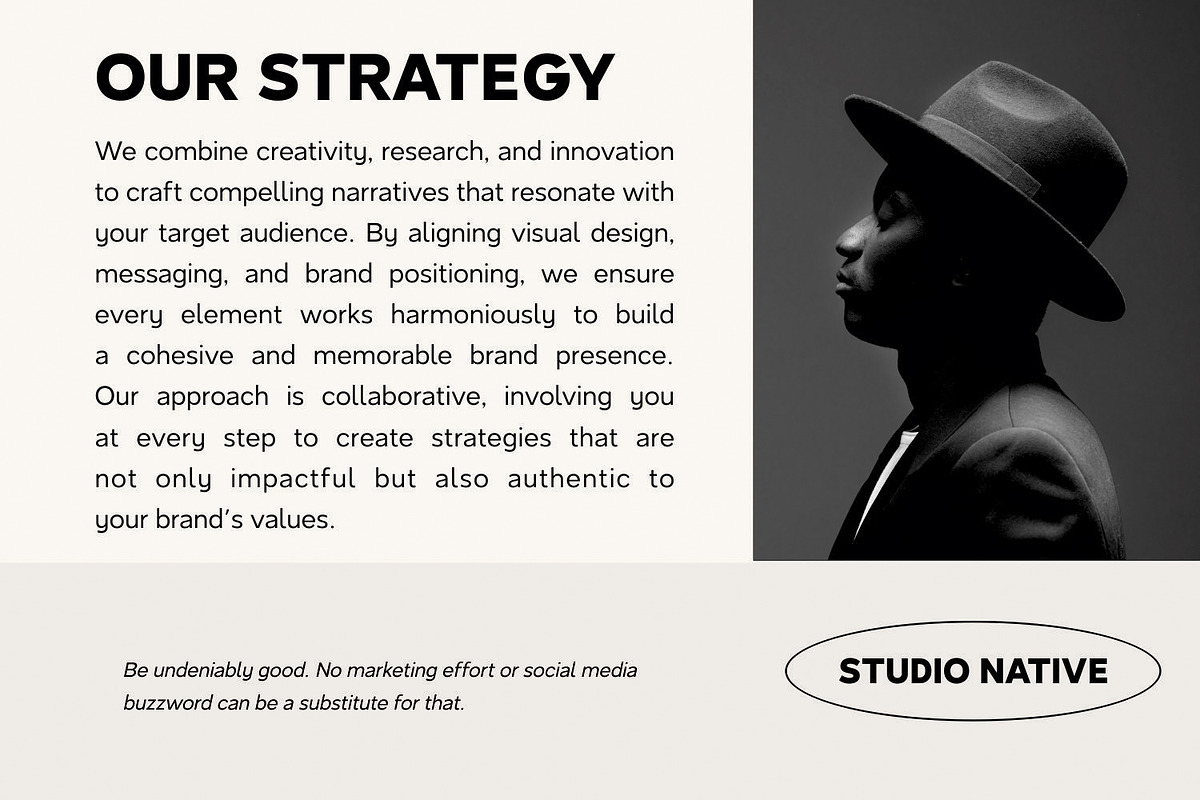 OUR STRATEGY

We combine creativity, research, and innovation to craft compelling narratives that resonate with your target audience. By aligning visual design, messaging, and brand positioning, we ensure every element works harmoniously to build a cohesive and memorable brand presence. Our approach is collaborative, involving you at every step to create strategies that are not only impactful but also authentic to your brand's values.

Be undeniably good. No marketing effort or social media buzzword can be a substitute for that.

STUDIO NATIVE